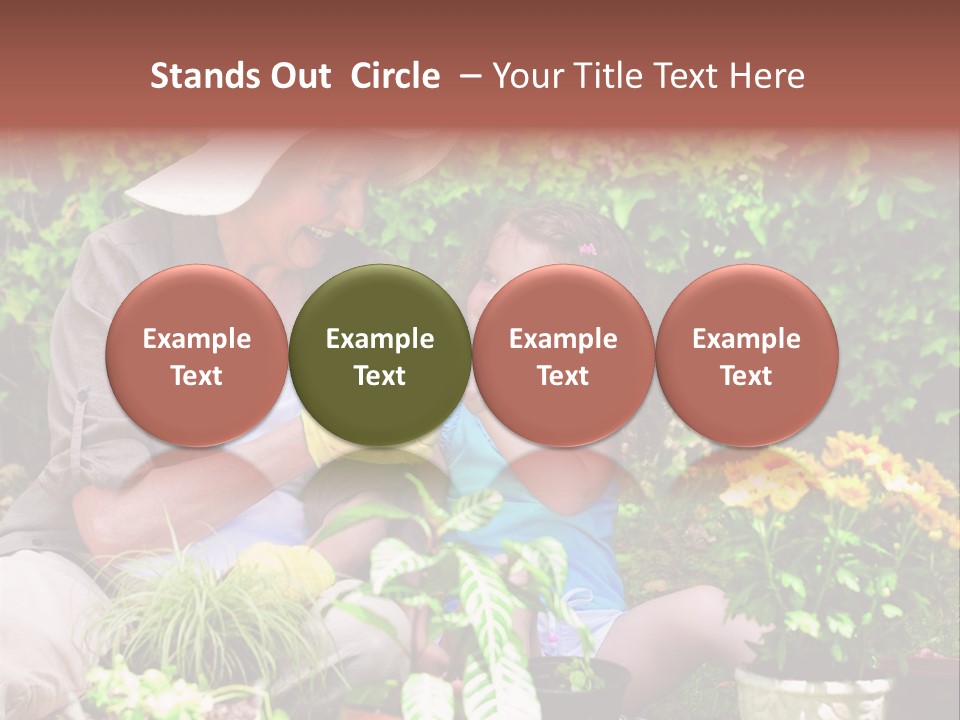 Stands Out Circle – Your Title Text Here

Example Text

Example Text

Example Text

Example Text